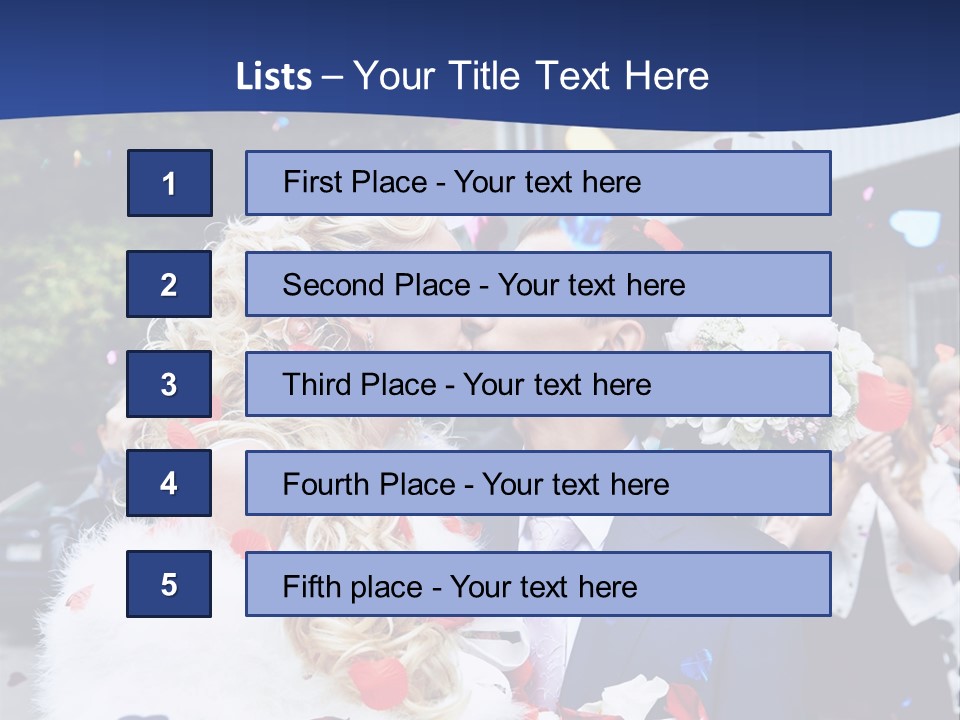 Lists – Your Title Text Here

1
First Place - Your text here

2
Second Place - Your text here

3
Third Place - Your text here

4
Fourth Place - Your text here

5
Fifth place - Your text here